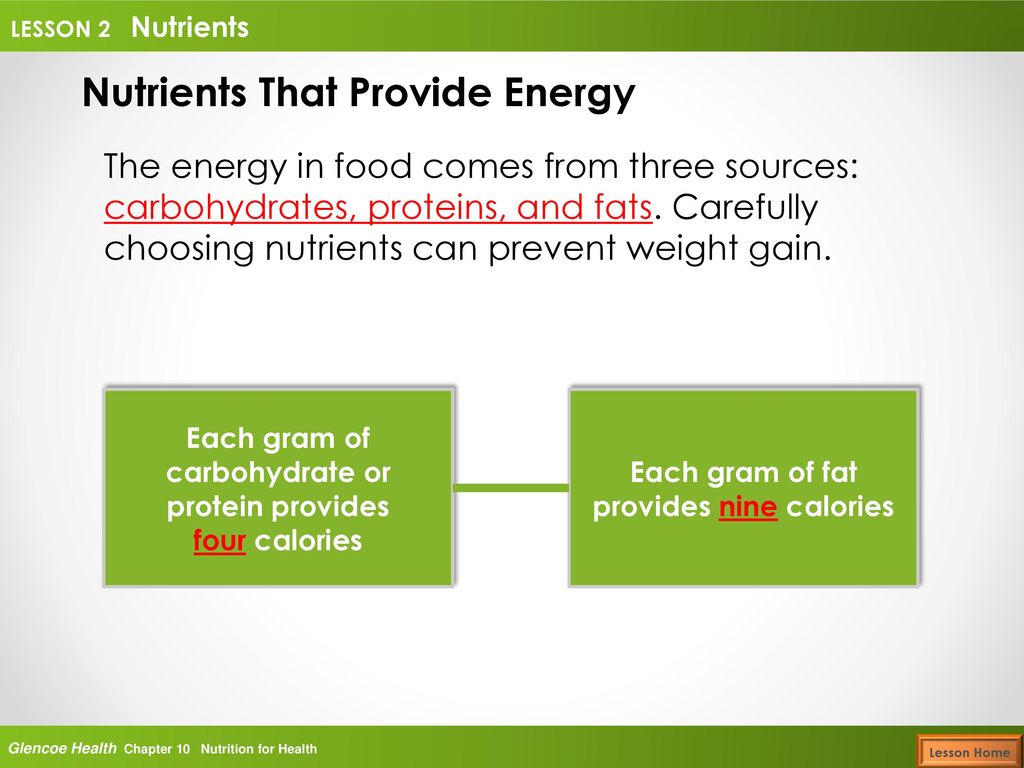 LESSON 2 Nutrients

Nutrients That Provide Energy

The energy in food comes from three sources: carbohydrates, proteins, and fats. Carefully choosing nutrients can prevent weight gain.

Each gram of carbohydrate or protein provides four calories

Each gram of fat provides nine calories

Glencoe Health Chapter 10 Nutrition for Health

Lesson Home